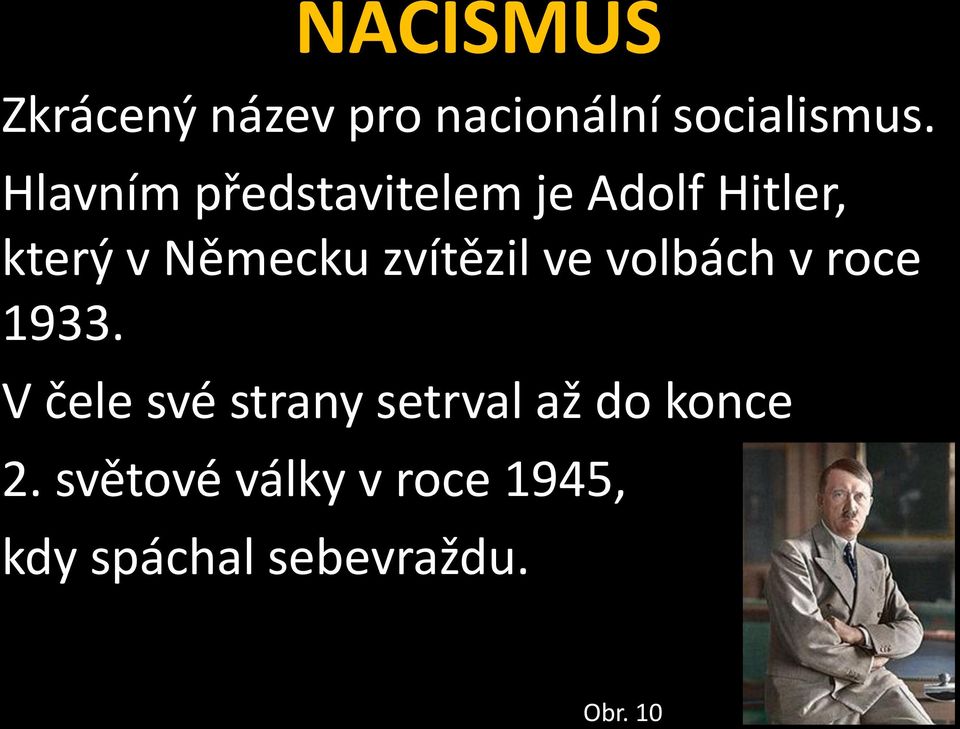 NACISMUS

Zkrácený název pro nacionální socialismus.

Hlavním představitelem je Adolf Hitler, který v Německu zvítězil ve volbách v roce 1933.

V čele své strany setrval až do konce

2. světové války v roce 1945,

kdy spáchal sebevraždu.

Obr. 10